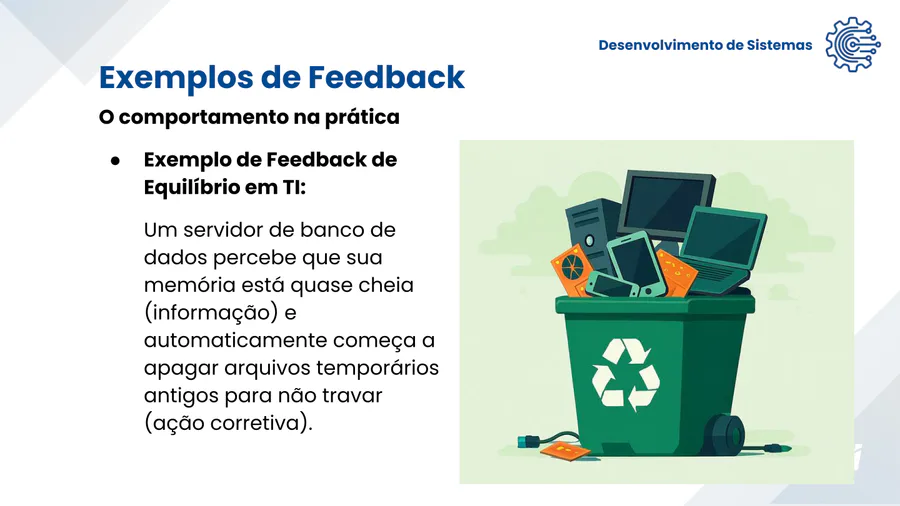 Desenvolvimento de Sistemas

Exemplos de Feedback

O comportamento na prática

● Exemplo de Feedback de Equilíbrio em TI:

Um servidor de banco de dados percebe que sua memória está quase cheia (informação) e automaticamente começa a apagar arquivos temporários antigos para não travar (ação corretiva).